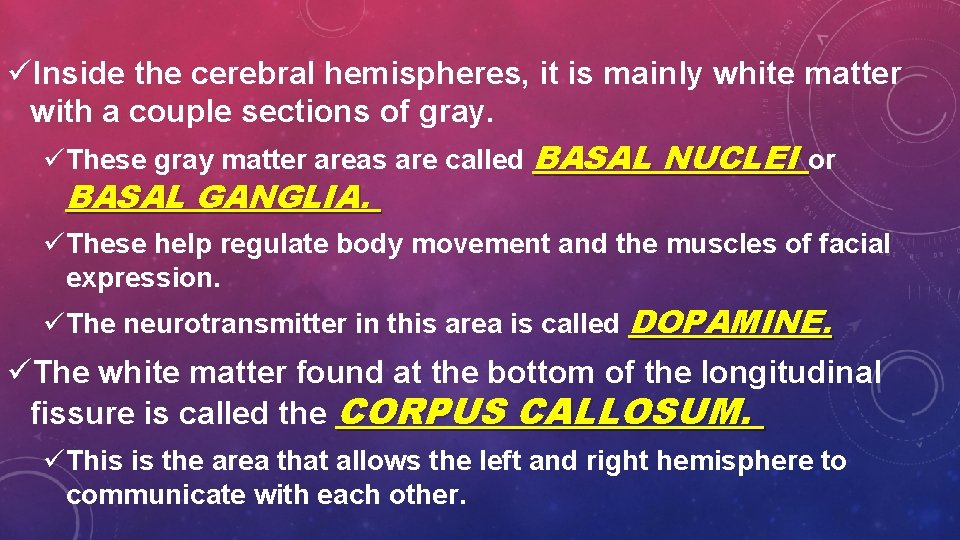 ✓Inside the cerebral hemispheres, it is mainly white matter with a couple sections of gray.

✓These gray matter areas are called BASAL NUCLEI or BASAL GANGLIA.

✓These help regulate body movement and the muscles of facial expression.

✓The neurotransmitter in this area is called DOPAMINE.

✓The white matter found at the bottom of the longitudinal fissure is called the CORPUS CALLOSUM.

✓This is the area that allows the left and right hemisphere to communicate with each other.